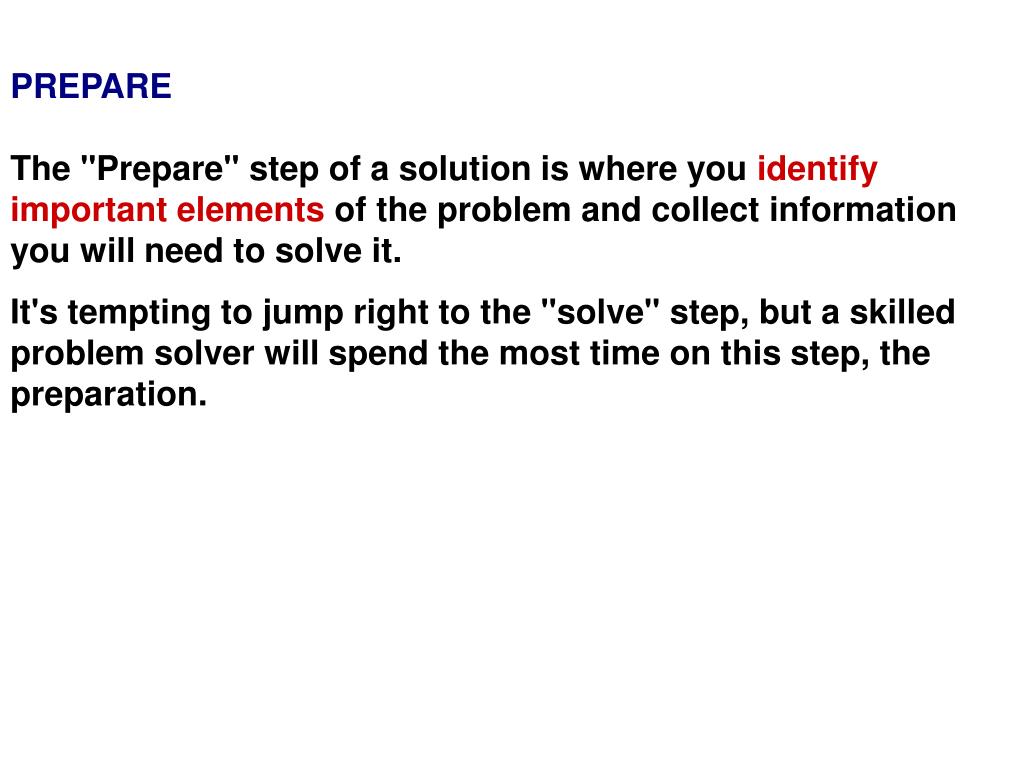 PREPARE

The "Prepare" step of a solution is where you identify important elements of the problem and collect information you will need to solve it.

It's tempting to jump right to the "solve" step, but a skilled problem solver will spend the most time on this step, the preparation.